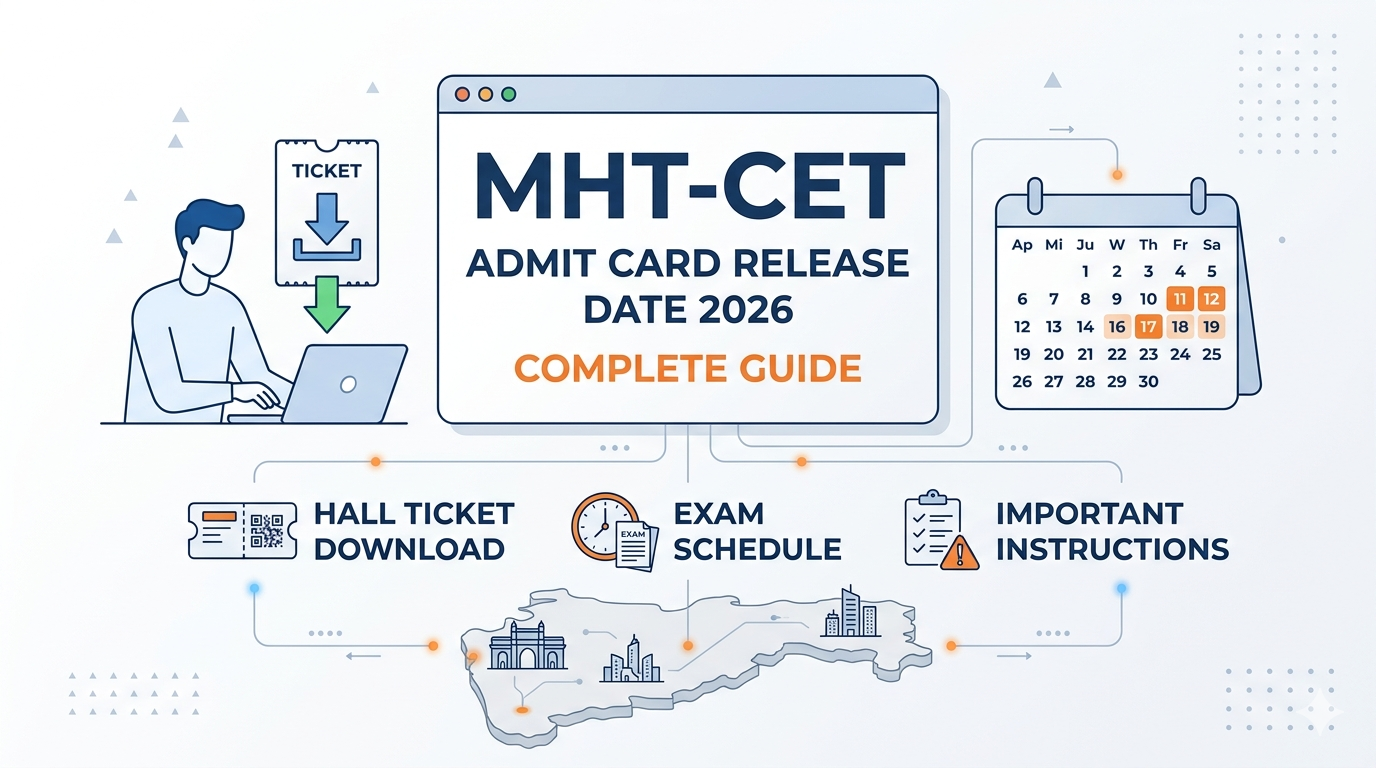 TICKET

MHT-CET
ADMIT CARD RELEASE DATE 2026
COMPLETE GUIDE

| Ap | Mi | Ju | W | Th | Fr | Sa |
|---|---|---|---|---|---|---|
| | | 1 | 2 | 3 | 4 | 5 |
| 6 | 7 | 8 | 9 | 10 | 11 | 12 |
| 12 | 13 | 14 | 16 | 17 | 18 | 19 |
| 19 | 20 | 21 | 22 | 23 | 24 | 25 |
| 26 | 27 | 28 | 29 | 30 | | |

HALL TICKET DOWNLOAD

EXAM
EXAM SCHEDULE

IMPORTANT INSTRUCTIONS